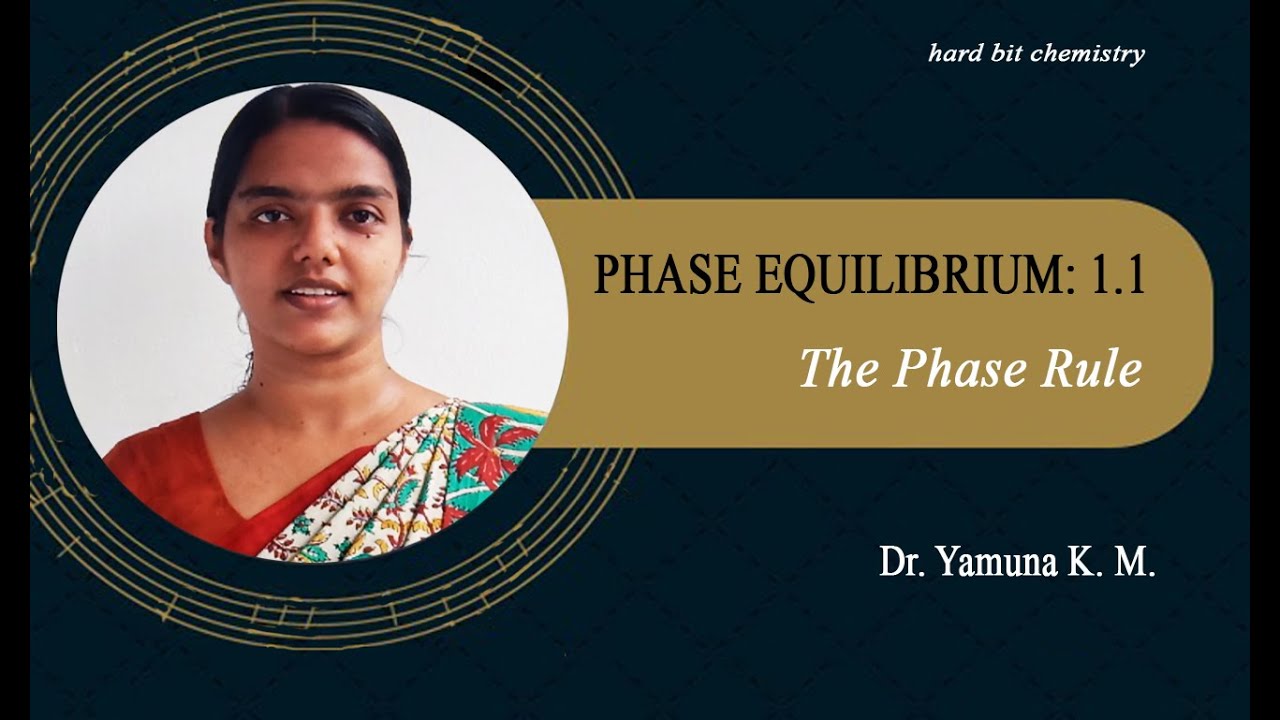 hard bit chemistry

PHASE EQUILIBRIUM: 1.1

The Phase Rule

Dr. Yamuna K. M.